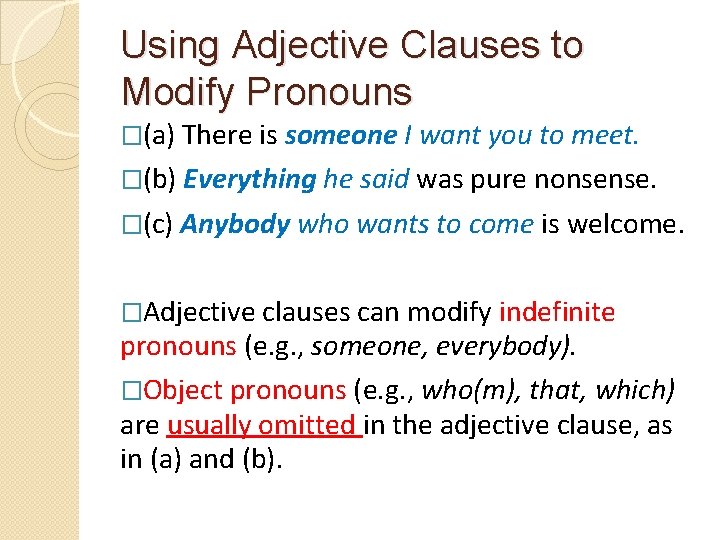 Using Adjective Clauses to Modify Pronouns

□(a) There is someone I want you to meet.

□(b) Everything he said was pure nonsense.

□(c) Anybody who wants to come is welcome.

□Adjective clauses can modify indefinite pronouns (e.g., someone, everybody).

□Object pronouns (e.g., who(m), that, which) are usually omitted in the adjective clause, as in (a) and (b).